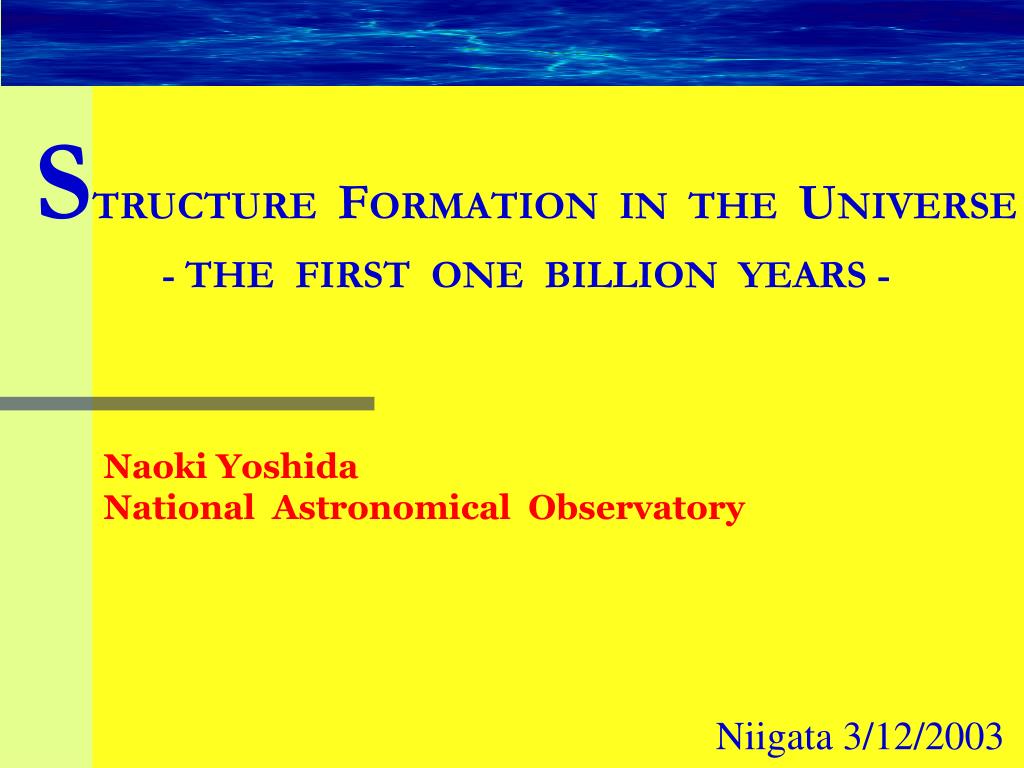 STRUCTURE FORMATION IN THE UNIVERSE
- THE FIRST ONE BILLION YEARS -

Naoki Yoshida
National Astronomical Observatory

Niigata 3/12/2003